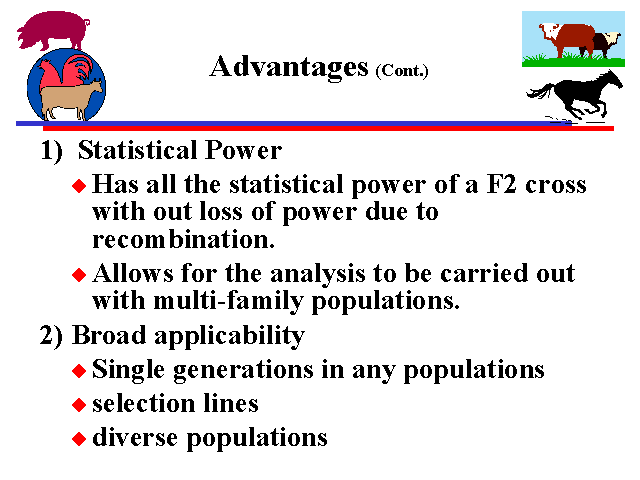 Advantages (Cont.)

1) Statistical Power

◆ Has all the statistical power of a F2 cross with out loss of power due to recombination.

◆ Allows for the analysis to be carried out with multi-family populations.

2) Broad applicability

◆ Single generations in any populations

◆ selection lines

◆ diverse populations